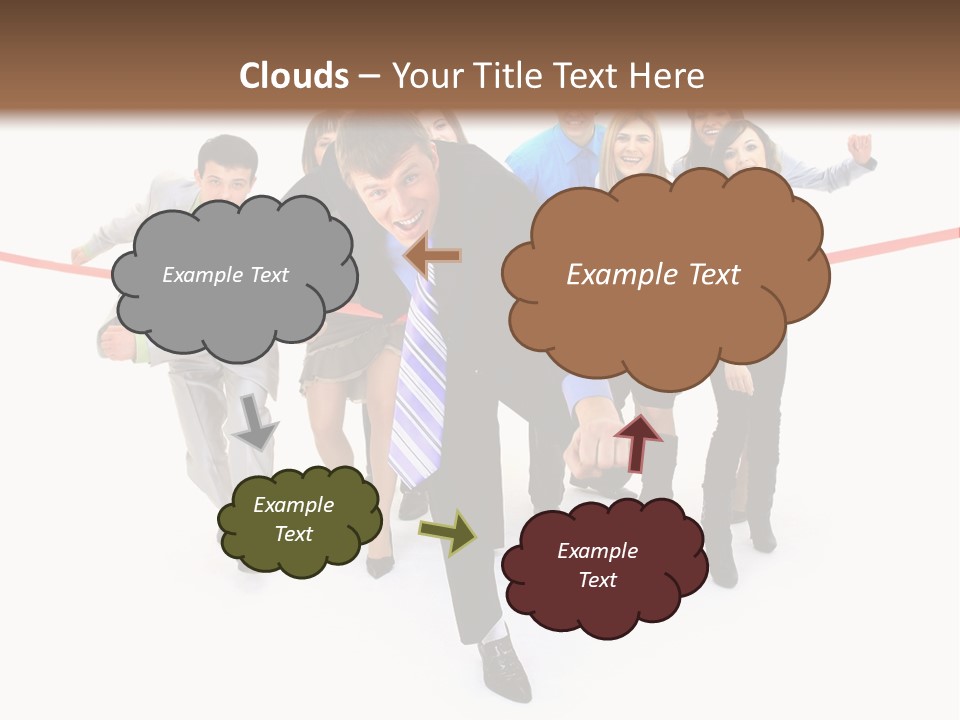 Clouds – Your Title Text Here

Example Text

Example Text

Example Text

Example Text